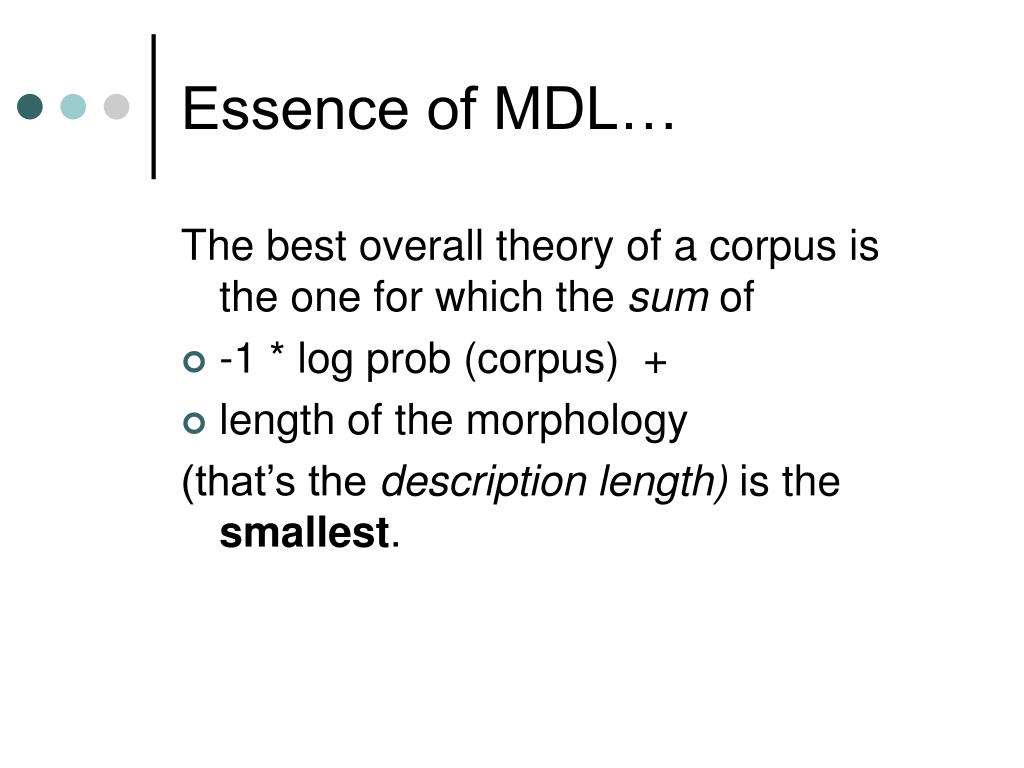 Essence of MDL…

The best overall theory of a corpus is the one for which the sum of

-1 * log prob (corpus) +

length of the morphology

(that’s the description length) is the smallest.